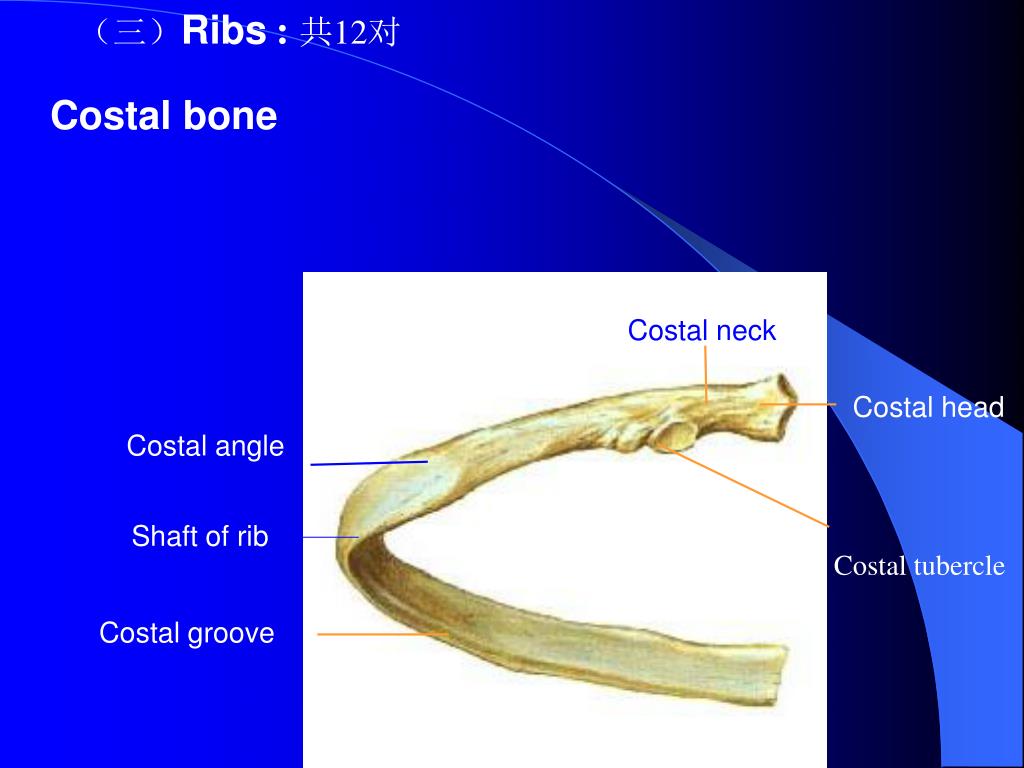 （三）Ribs : 共12对

Costal bone

Costal neck

Costal head

Costal angle

Shaft of rib

Costal tubercle

Costal groove